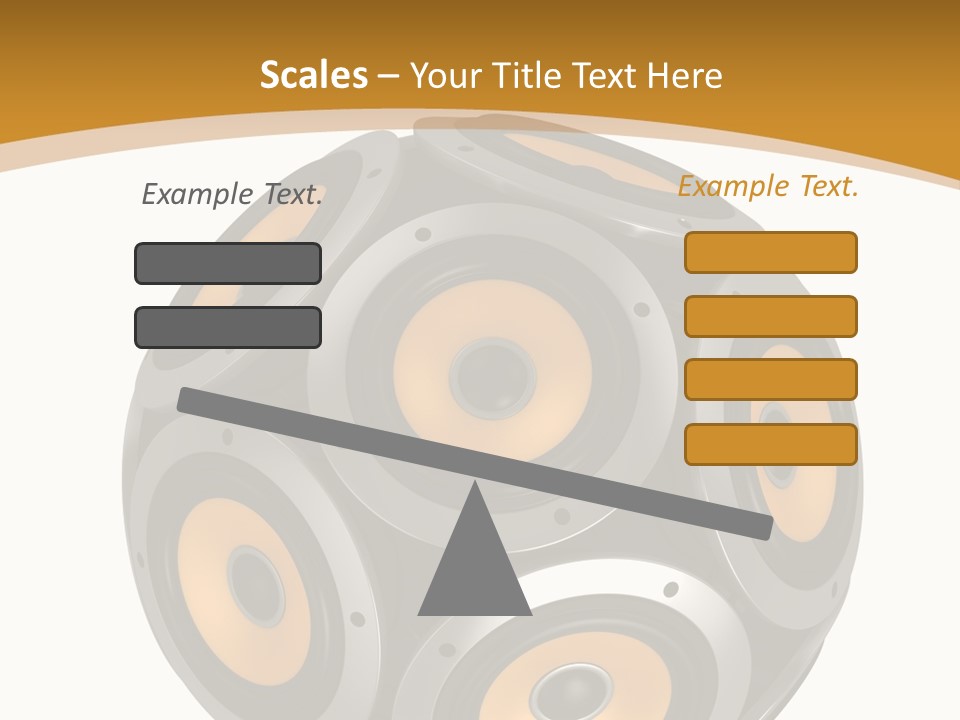 Scales – Your Title Text Here

Example Text.

Example Text.